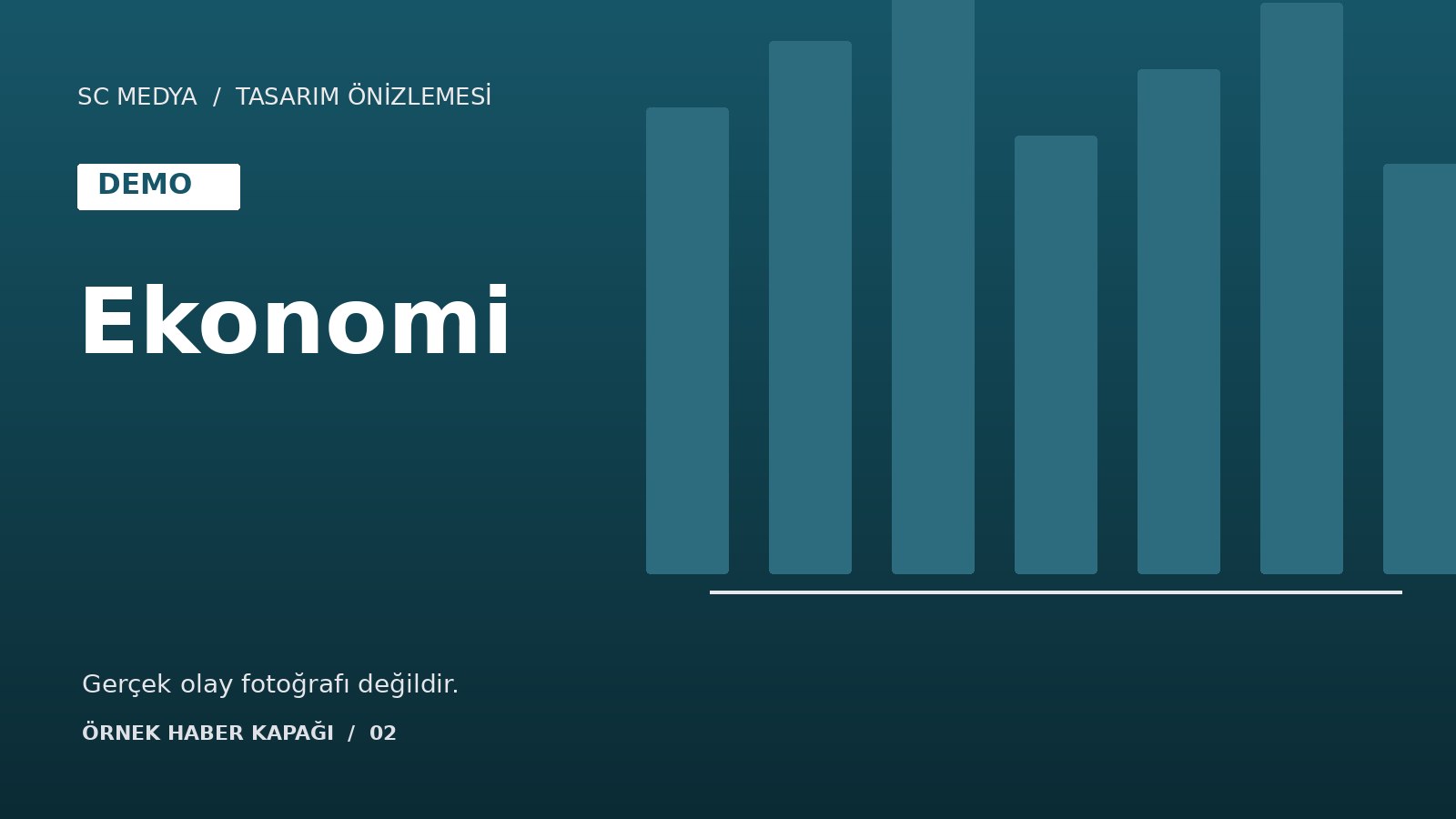 SC MEDYA / TASARIM ÖNİZLEMESİ

DEMO

Ekonomi

Gerçek olay fotoğrafı değildir.

ÖRNEK HABER KAPAĞI / 02